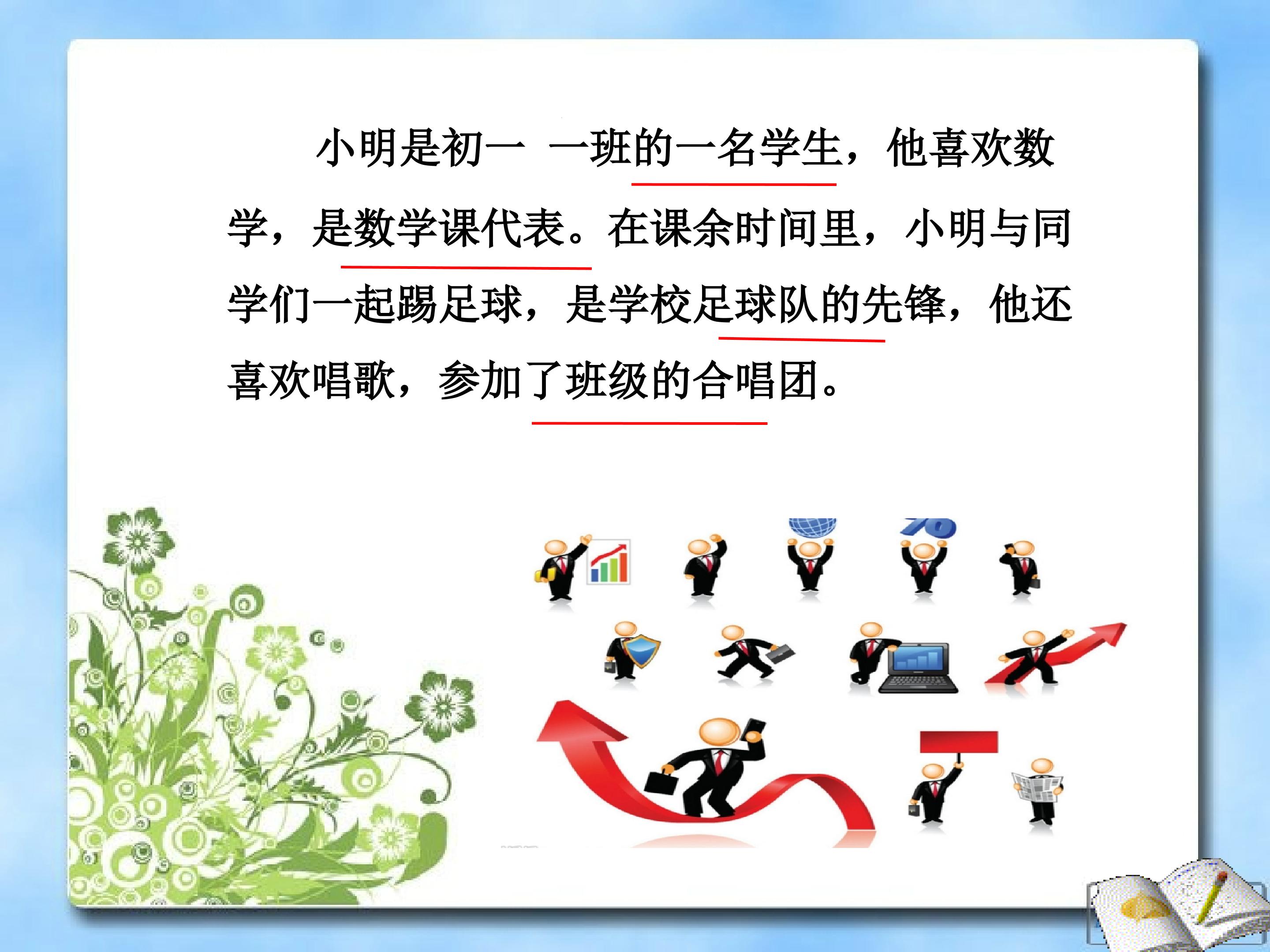 小明是初一 一班的一名学生，他喜欢数学，是数学课代表。在课余时间里，小明与同学们一起踢足球，是学校足球队的先锋，他还喜欢唱歌，参加了班级的合唱团。